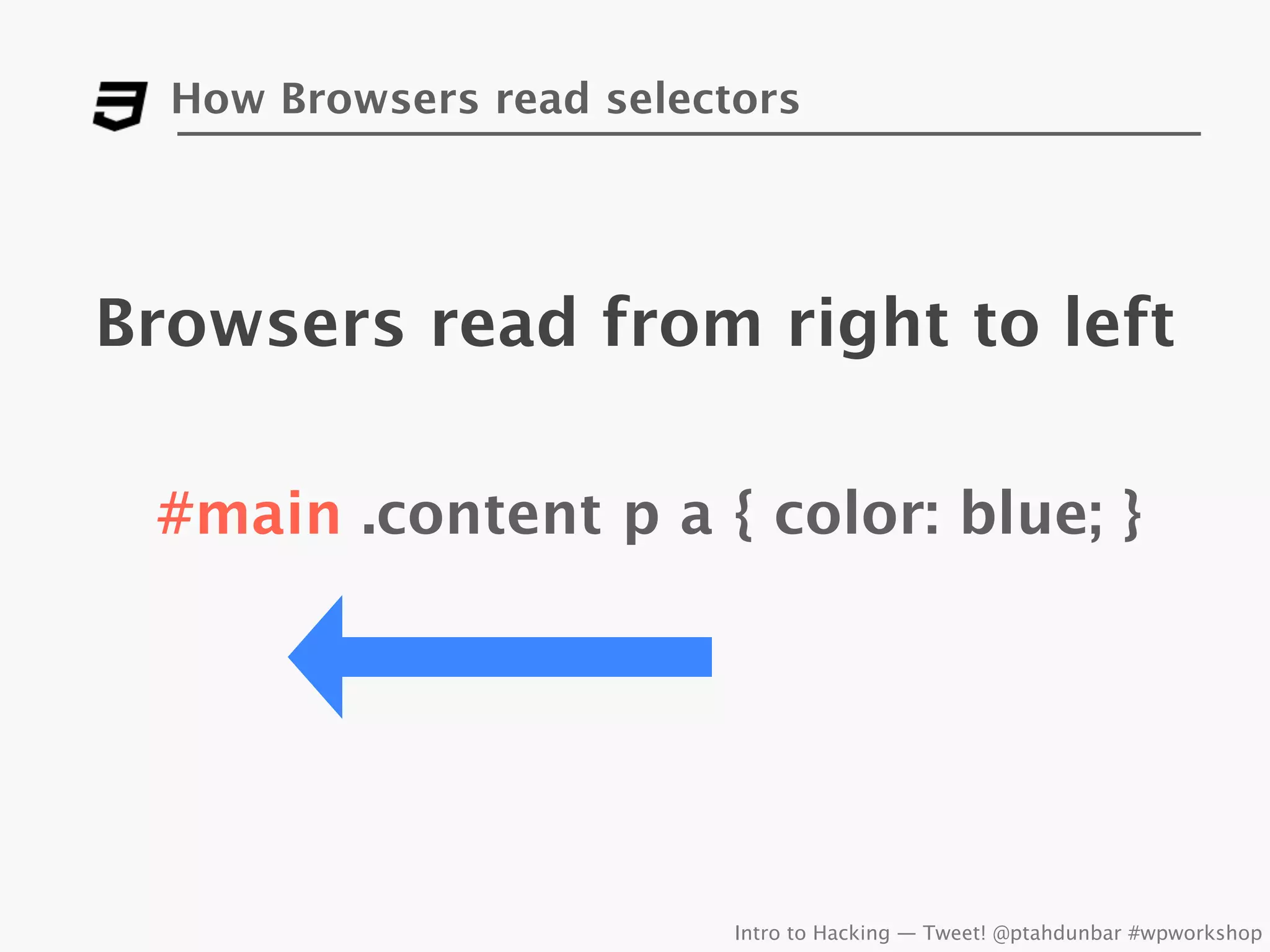 How Browsers read selectors

Browsers read from right to left

#main .content p a { color: blue; }

Intro to Hacking — Tweet! @ptahdunbar #wpworkshop